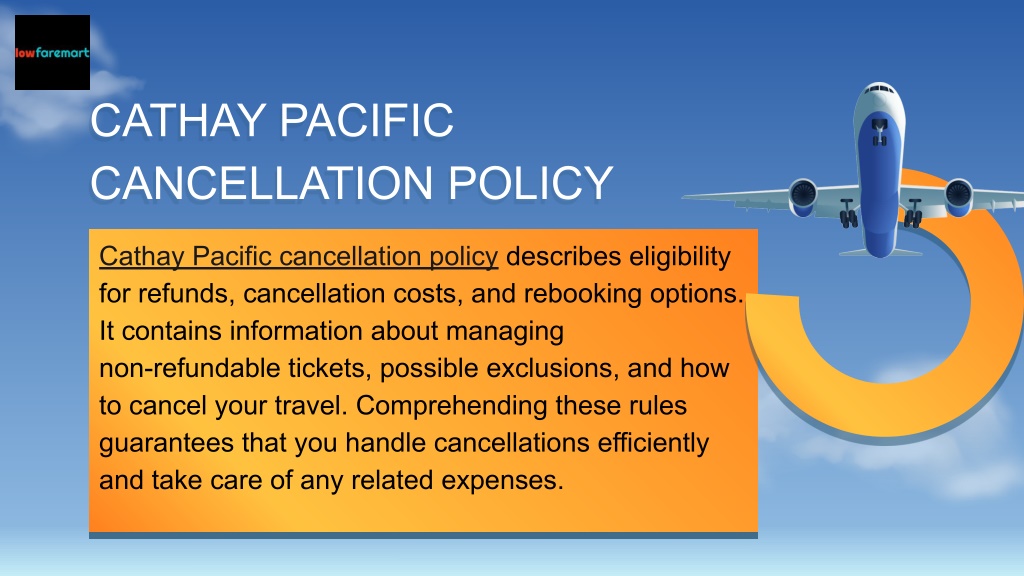 lowfaremart

CATHAY PACIFIC CANCELLATION POLICY

Cathay Pacific cancellation policy describes eligibility for refunds, cancellation costs, and rebooking options. It contains information about managing non-refundable tickets, possible exclusions, and how to cancel your travel. Comprehending these rules guarantees that you handle cancellations efficiently and take care of any related expenses.